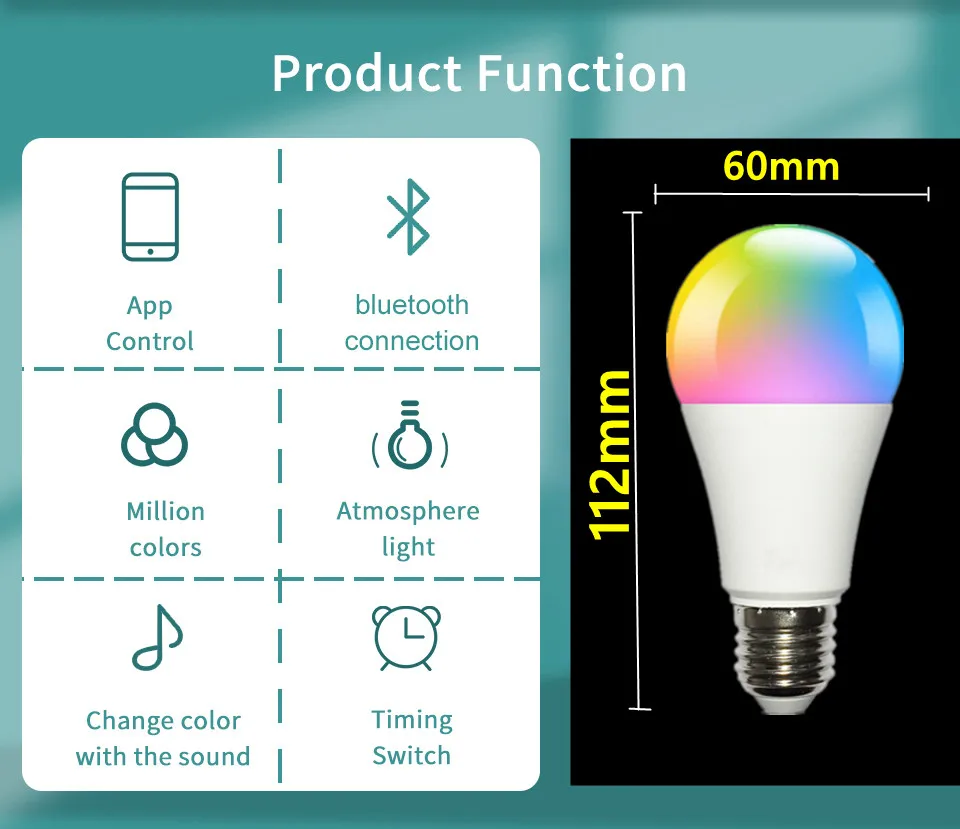 Product Function

App Control

bluetooth connection

Million colors

Atmosphere light

Change color with the sound

Timing Switch

60mm

112mm